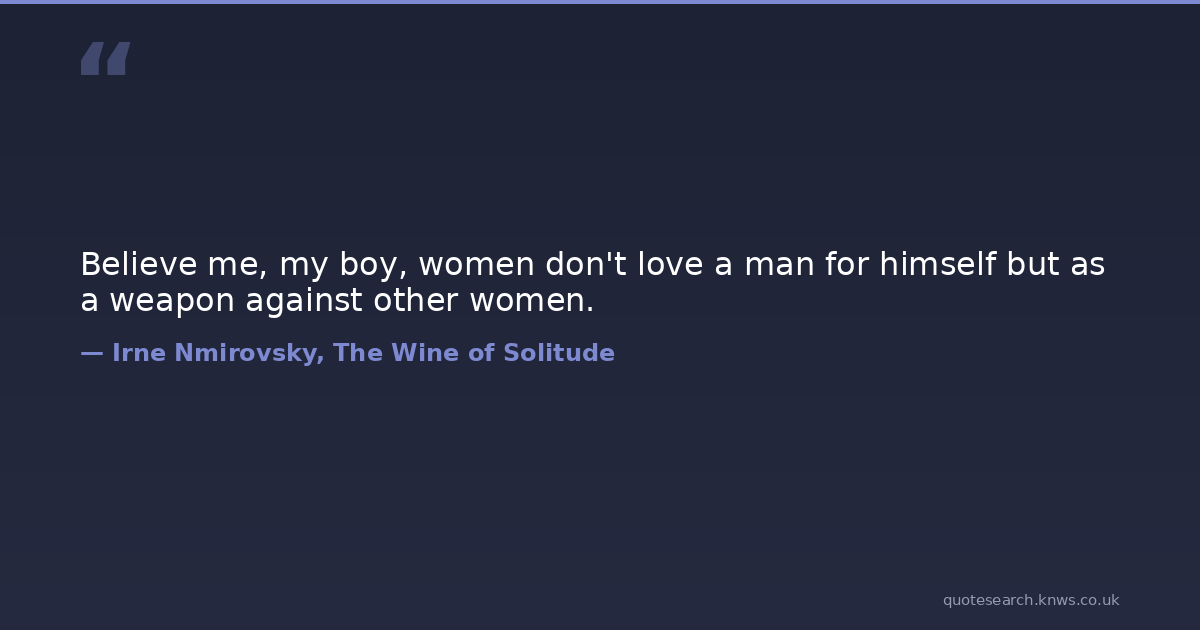 “

Believe me, my boy, women don't love a man for himself but as a weapon against other women.

— Irne Nmirovsky, The Wine of Solitude

quotesearch.knws.co.uk